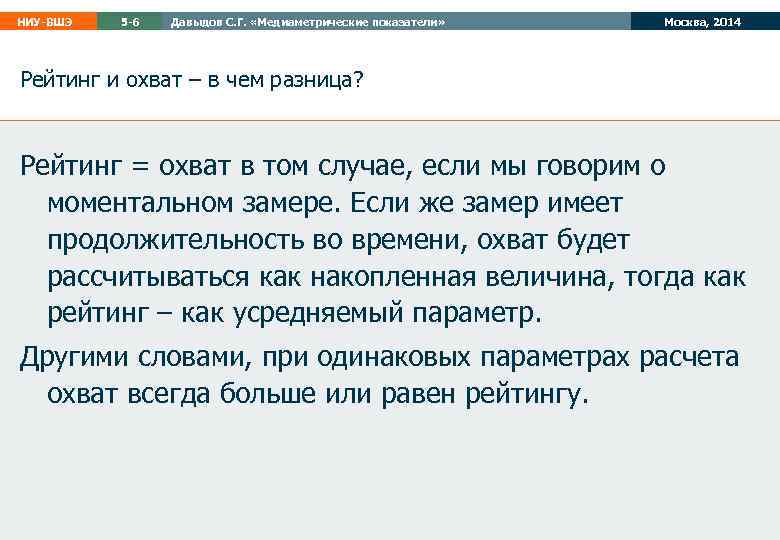 НИУ-ВШЭ 5-6 Давыдов С.Г. «Медиаметрические показатели» Москва, 2014

Рейтинг и охват – в чем разница?

Рейтинг = охват в том случае, если мы говорим о моментальном замере. Если же замер имеет продолжительность во времени, охват будет рассчитываться как накопленная величина, тогда как рейтинг – как усредняемый параметр.

Другими словами, при одинаковых параметрах расчета охват всегда больше или равен рейтингу.